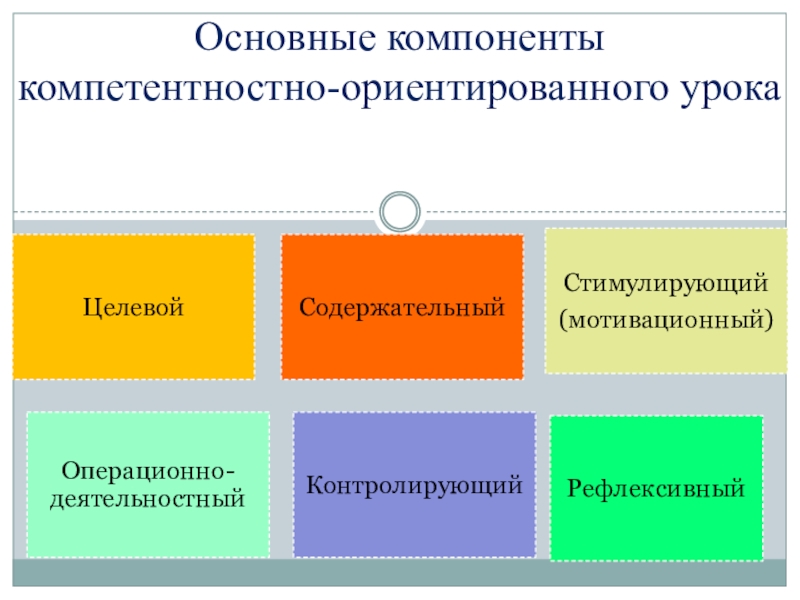 Основные компоненты компетентностно-ориентированного урока

Целевой

Содержательный

Стимулирующий (мотивационный)

Операционно-деятельностный

Контролирующий

Рефлексивный